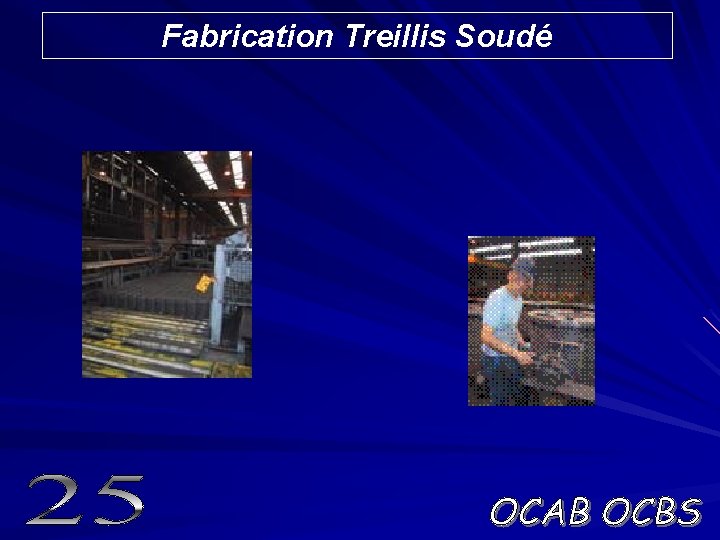 Fabrication Treillis Soudé

25

OCAB OCBS